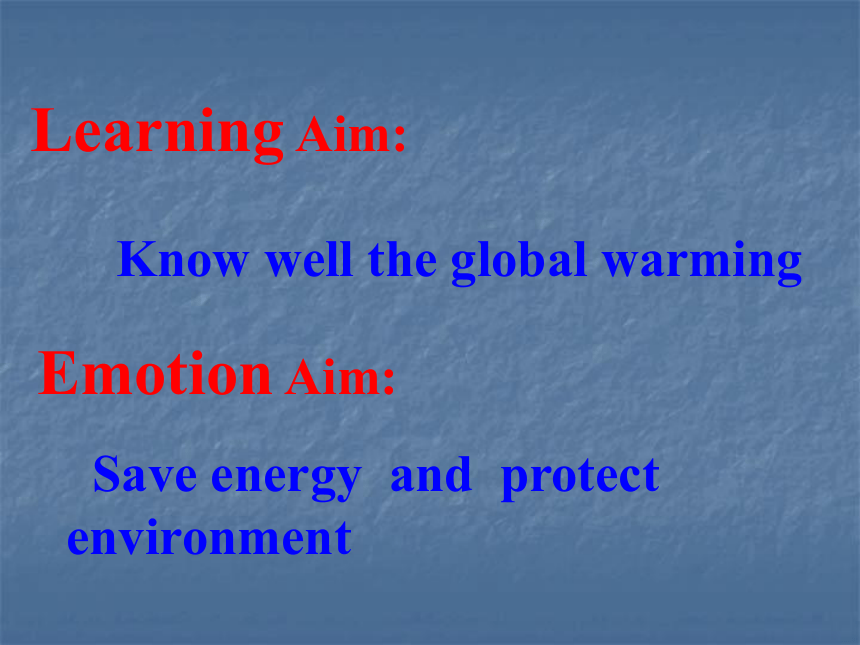 Learning Aim:

Know well the global warming

Emotion Aim:

Save energy and protect environment